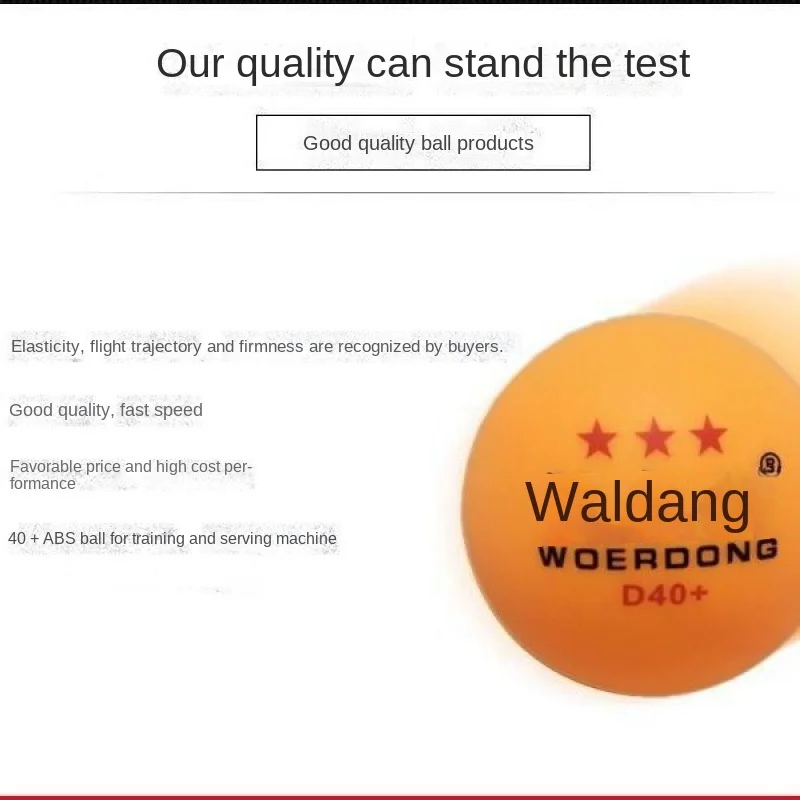 Our quality can stand the test

Good quality ball products

Elasticity, flight trajectory and firmness are recognized by buyers.

Good quality, fast speed

Favorable price and high cost performance

40 + ABS ball for training and serving machine

★★★
Waldang
WOERDONG
D40+